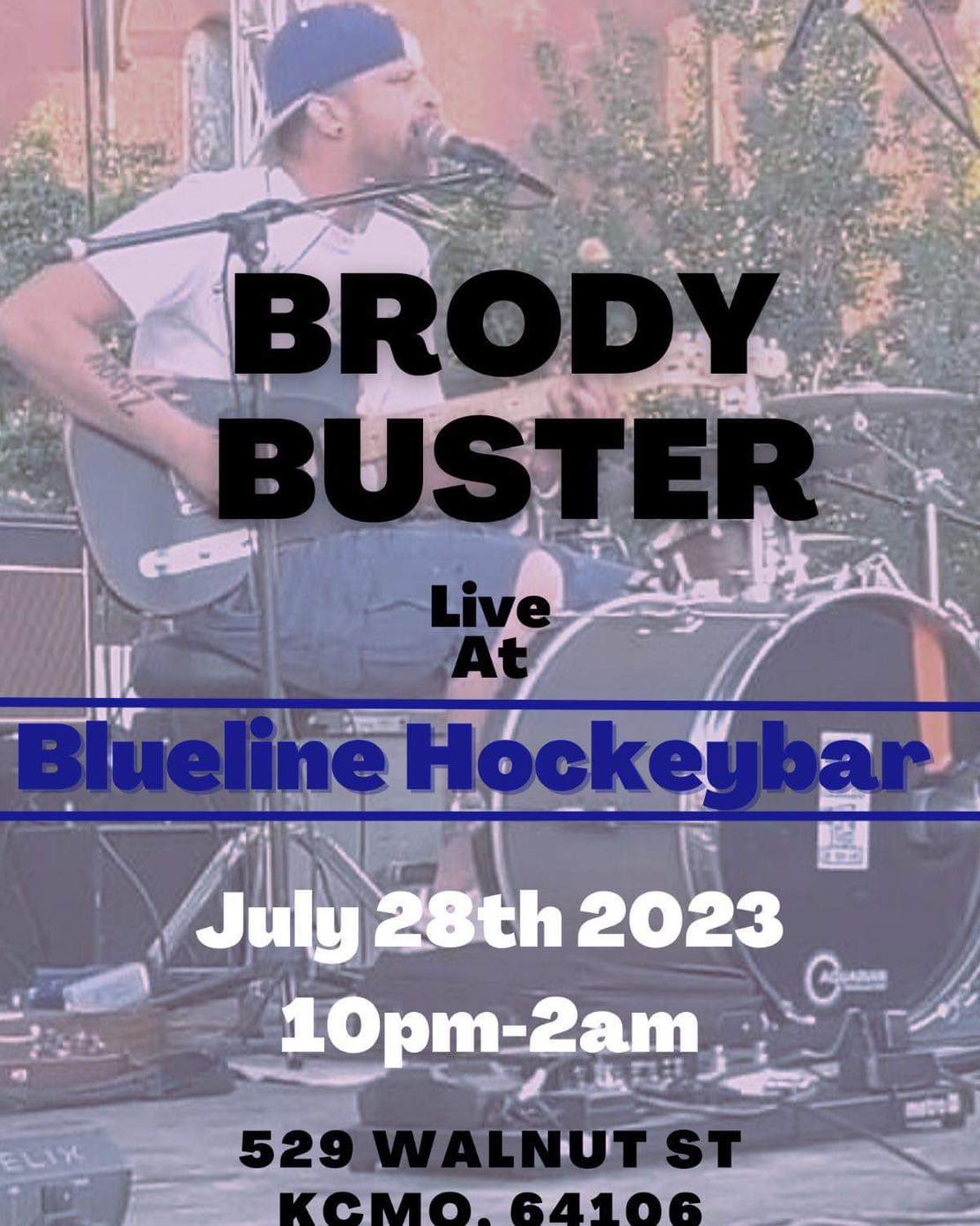 BRODY BUSTER

Live At

Blueline Hockeybar

July 28th 2023
10pm-2am

529 WALNUT ST
KCMO, 64106